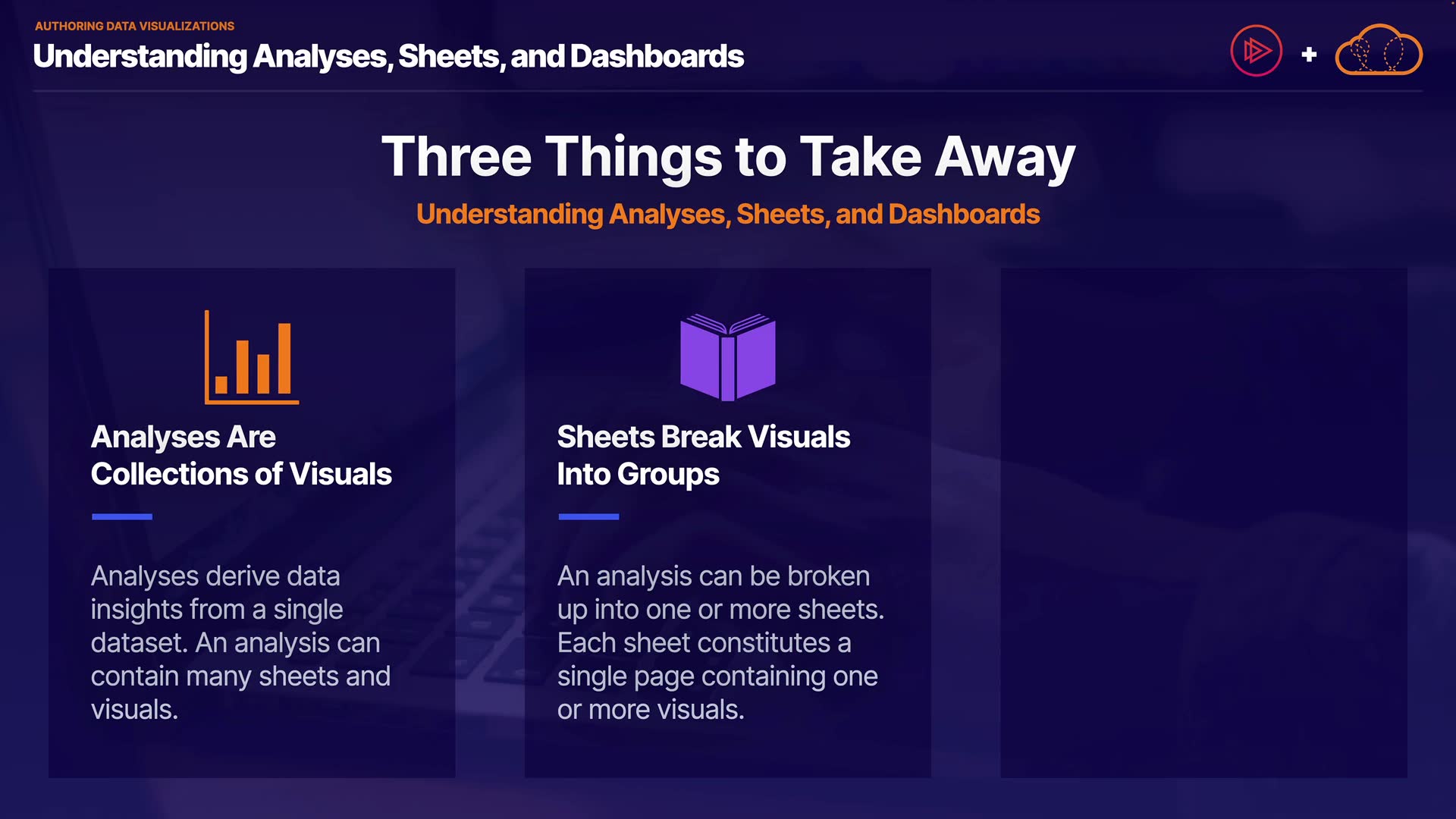 AUTHORING DATA VISUALIZATIONS

Understanding Analyses, Sheets, and Dashboards

+

Three Things to Take Away

Understanding Analyses, Sheets, and Dashboards

Analyses Are Collections of Visuals

Analyses derive data insights from a single dataset. An analysis can contain many sheets and visuals.

Sheets Break Visuals Into Groups

An analysis can be broken up into one or more sheets. Each sheet constitutes a single page containing one or more visuals.